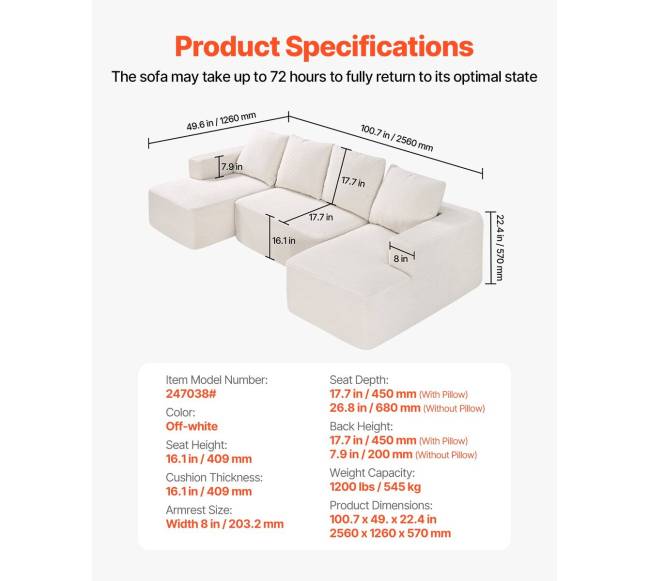 Product Specifications

The sofa may take up to 72 hours to fully return to its optimal state

49.6 in / 1260 mm

100.7 in / 2560 mm

7.9 in

17.7 in

17.7 in

16.1 in

8 in

22.4 in / 570 mm

Item Model Number:
247038#

Color:
Off-white

Seat Height:
16.1 in / 409 mm

Cushion Thickness:
16.1 in / 409 mm

Armrest Size:
Width 8 in / 203.2 mm

Seat Depth:
17.7 in / 450 mm (With Pillow)
26.8 in / 680 mm (Without Pillow)

Back Height:
17.7 in / 450 mm (With Pillow)
7.9 in / 200 mm (Without Pillow)

Weight Capacity:
1200 lbs / 545 kg

Product Dimensions:
100.7 x 49. x 22.4 in
2560 x 1260 x 570 mm